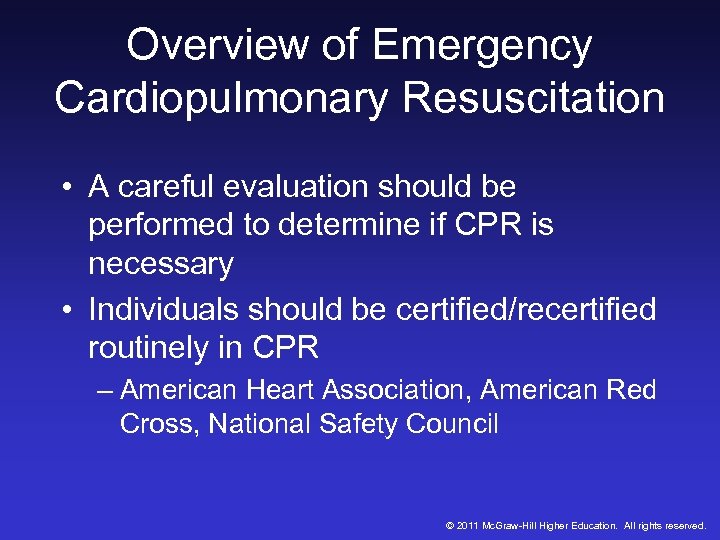 Overview of Emergency Cardiopulmonary Resuscitation

• A careful evaluation should be performed to determine if CPR is necessary

• Individuals should be certified/recertified routinely in CPR

– American Heart Association, American Red Cross, National Safety Council

© 2011 McGraw-Hill Higher Education. All rights reserved.